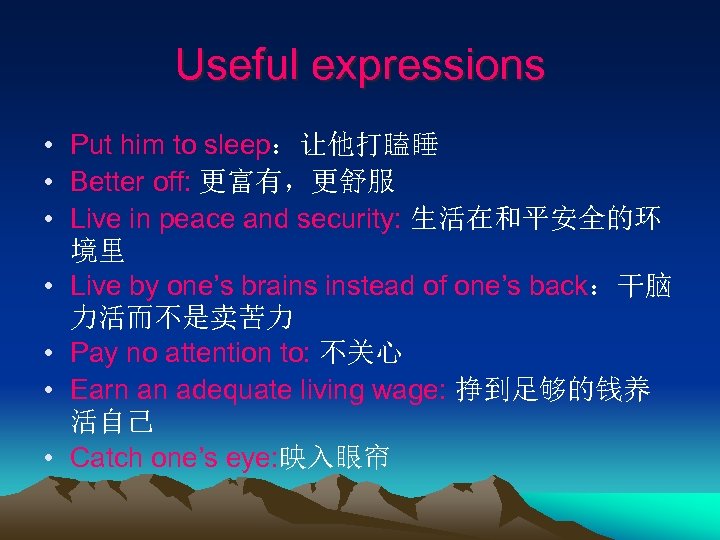 Useful expressions

• Put him to sleep：让他打瞌睡
• Better off: 更富有，更舒服
• Live in peace and security: 生活在和平安全的环境里
• Live by one’s brains instead of one’s back：干脑力活而不是卖苦力
• Pay no attention to: 不关心
• Earn an adequate living wage: 挣到足够的钱养活自己
• Catch one’s eye:映入眼帘